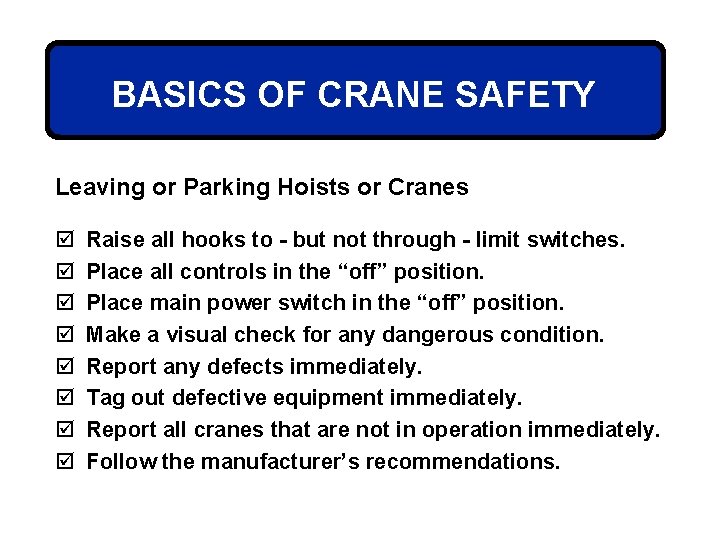 BASICS OF CRANE SAFETY

Leaving or Parking Hoists or Cranes

☑ Raise all hooks to - but not through - limit switches.
☑ Place all controls in the “off” position.
☑ Place main power switch in the “off” position.
☑ Make a visual check for any dangerous condition.
☑ Report any defects immediately.
☑ Tag out defective equipment immediately.
☑ Report all cranes that are not in operation immediately.
☑ Follow the manufacturer’s recommendations.